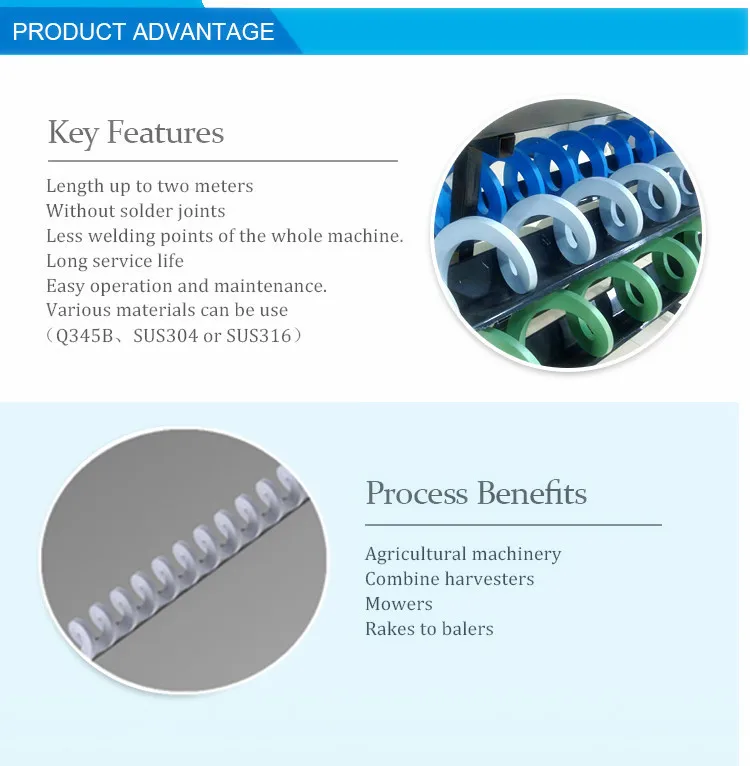 PRODUCT ADVANTAGE

Key Features

Length up to two meters
Without solder joints
Less welding points of the whole machine.
Long service life
Easy operation and maintenance.
Various materials can be use
（Q345B、SUS304 or SUS316）

Process Benefits

Agricultural machinery
Combine harvesters
Mowers
Rakes to balers